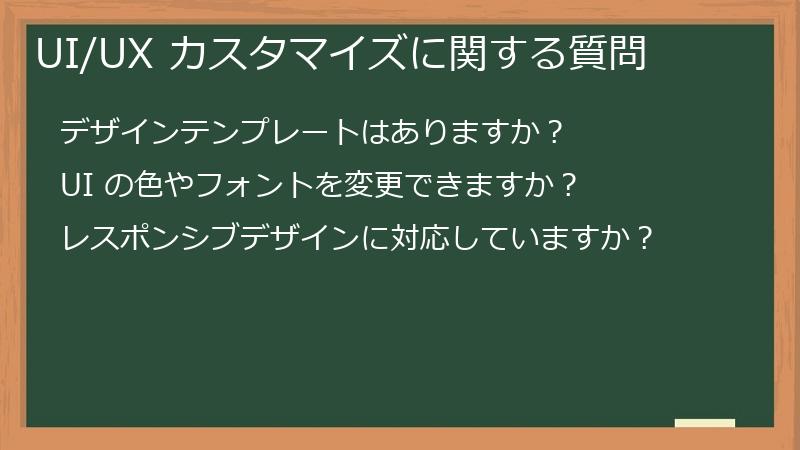 UI/UX カスタマイズに関する質問

デザインテンプレートはありますか？

UI の色やフォントを変更できますか？

レスポンシブデザインに対応していますか？